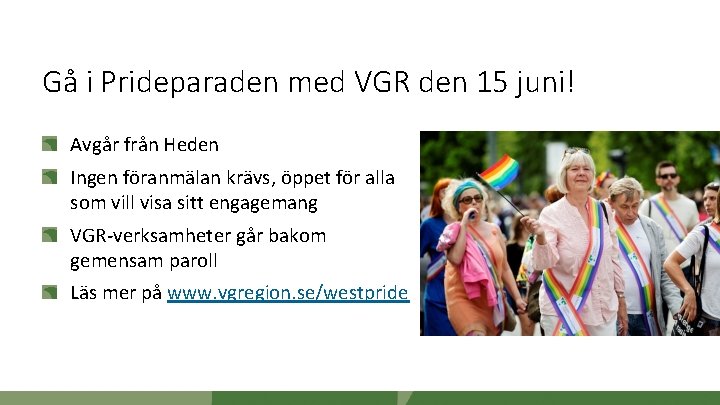 Gå i Prideparaden med VGR den 15 juni!

Avgår från Heden

Ingen föranmälan krävs, öppet för alla som vill visa sitt engagemang

VGR-verksamheter går bakom gemensam paroll

Läs mer på www.vgregion.se/westpride